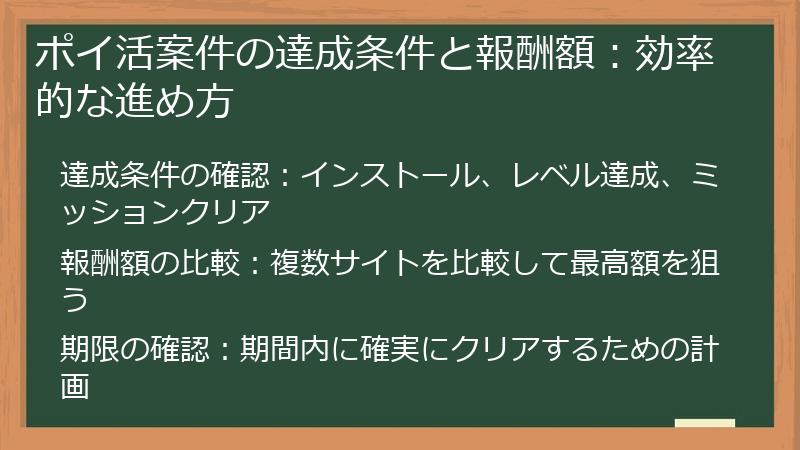 ポイ活案件の達成条件と報酬額：効率的な進め方

達成条件の確認：インストール、レベル達成、ミッションクリア

報酬額の比較：複数サイトを比較して最高額を狙う

期限の確認：期間内に確実にクリアするための計画